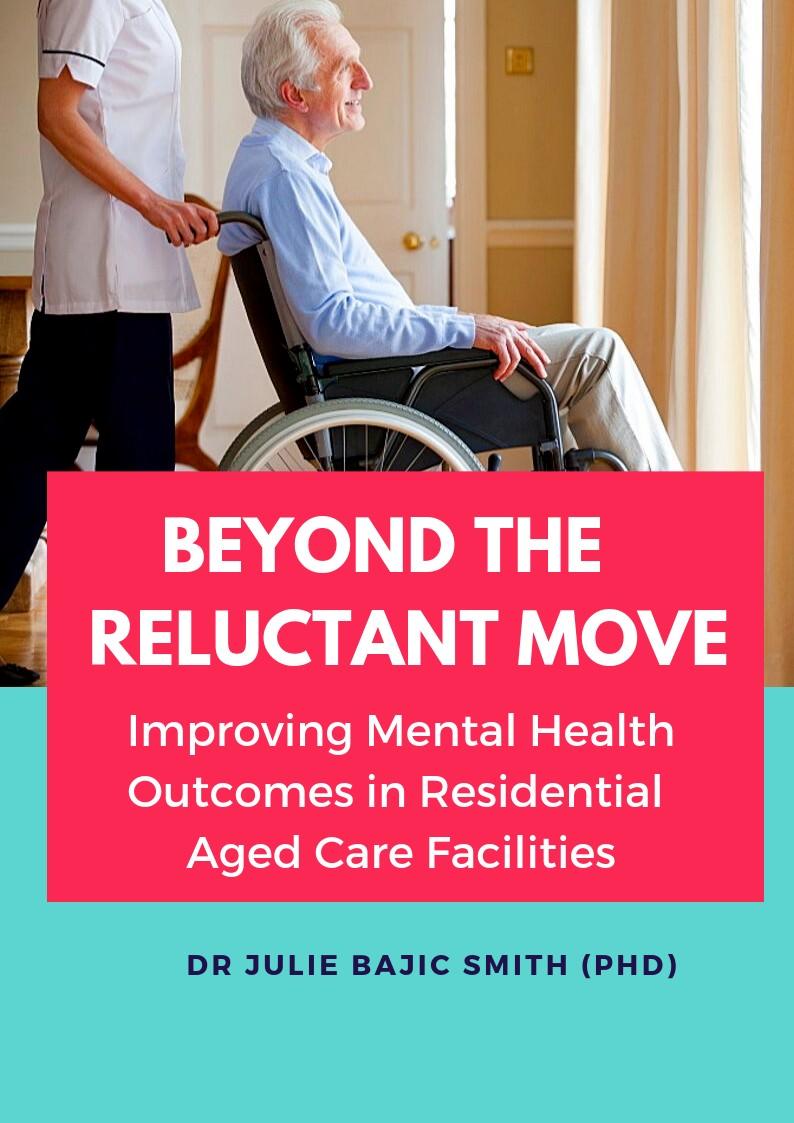 BEYOND THE RELUCTANT MOVE

Improving Mental Health Outcomes in Residential Aged Care Facilities

DR JULIE BAJIC SMITH (PHD)